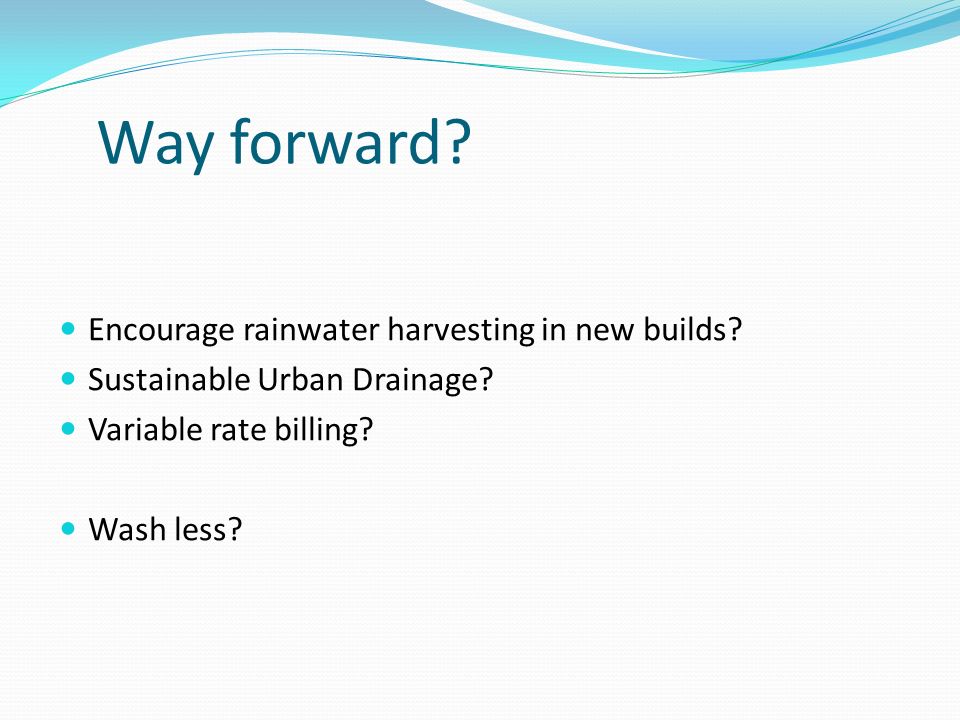 Way forward?

- Encourage rainwater harvesting in new builds?
- Sustainable Urban Drainage?
- Variable rate billing?

- Wash less?